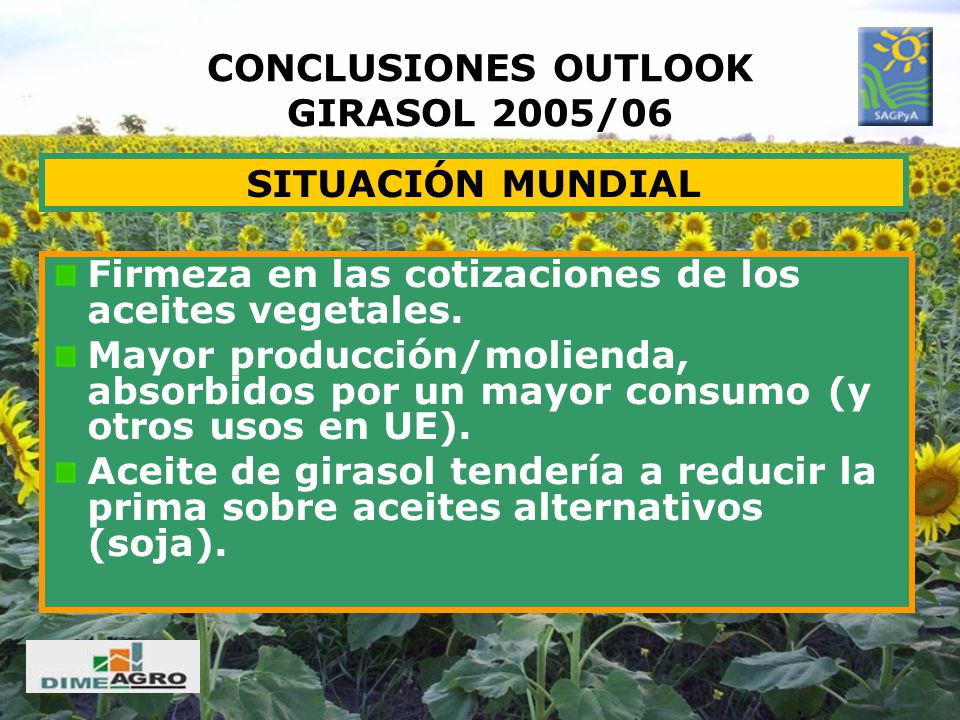 CONCLUSIONES OUTLOOK GIRASOL 2005/06

SAGPyA

SITUACIÓN MUNDIAL

Firmeza en las cotizaciones de los aceites vegetales.

Mayor producción/molienda, absorbidos por un mayor consumo (y otros usos en UE).

Aceite de girasol tendería a reducir la prima sobre aceites alternativos (soja).

DIMEAGRO